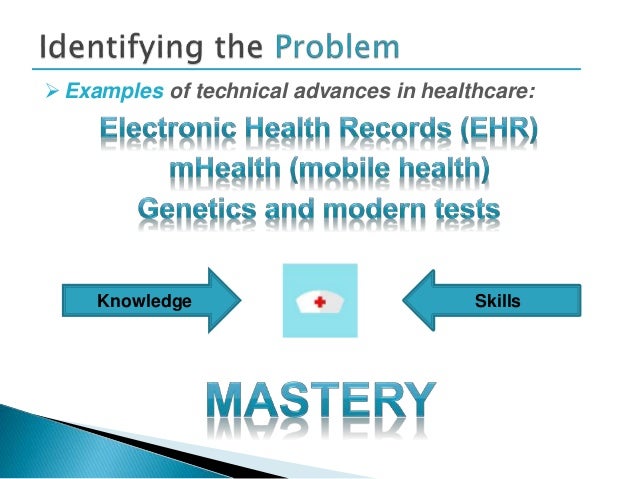 Identifying the Problem

➢ Examples of technical advances in healthcare:

Electronic Health Records (EHR)
mHealth (mobile health)
Genetics and modern tests

Knowledge

Skills

MASTERY